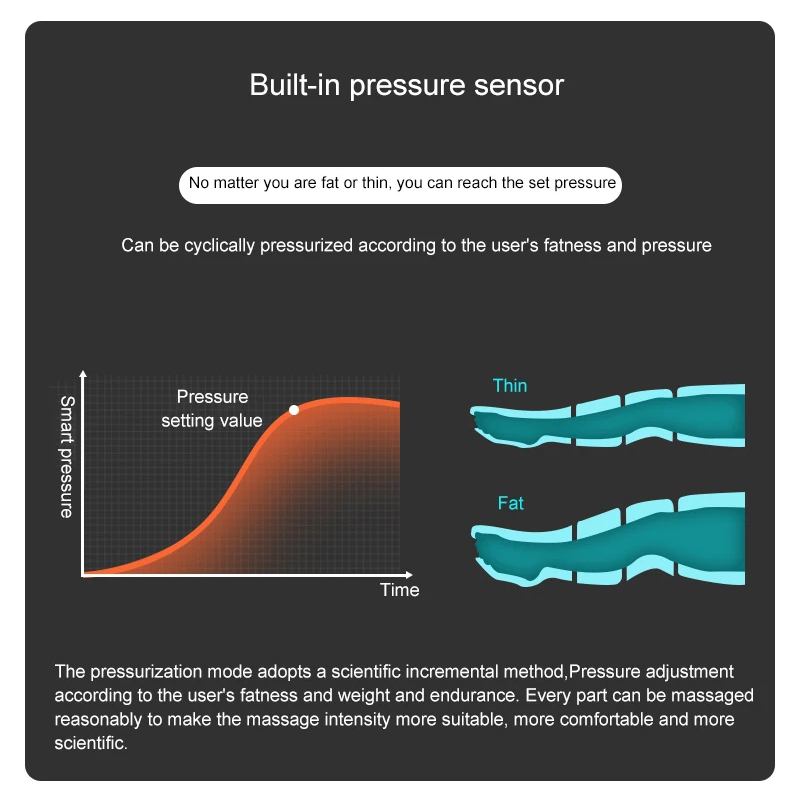 Built-in pressure sensor

No matter you are fat or thin, you can reach the set pressure

Can be cyclically pressurized according to the user's fatness and pressure

Smart pressure

Pressure setting value

Time

Thin

Fat

The pressurization mode adopts a scientific incremental method,Pressure adjustment according to the user's fatness and weight and endurance. Every part can be massaged reasonably to make the massage intensity more suitable, more comfortable and more scientific.